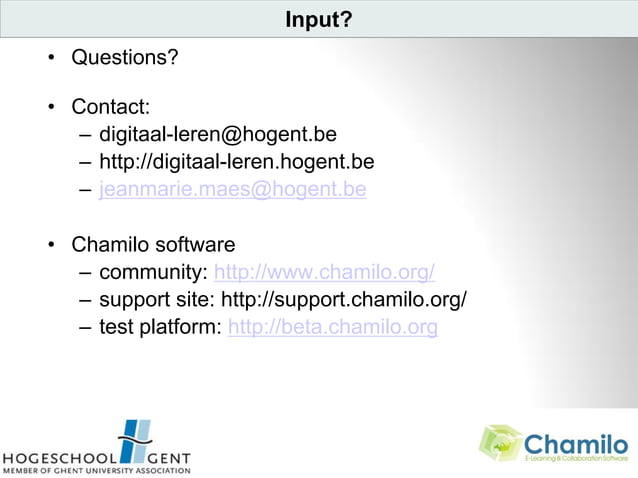 Input?

• Questions?

• Contact:
– digitaal-leren@hogent.be
– http://digitaal-leren.hogent.be
– jeanmarie.maes@hogent.be

• Chamilo software
– community: http://www.chamilo.org/
– support site: http://support.chamilo.org/
– test platform: http://beta.chamilo.org

HOGESCHOOL GENT
MEMBER OF GHENT UNIVERSITY ASSOCIATION

Chamilo
E-Learning & Collaboration Software